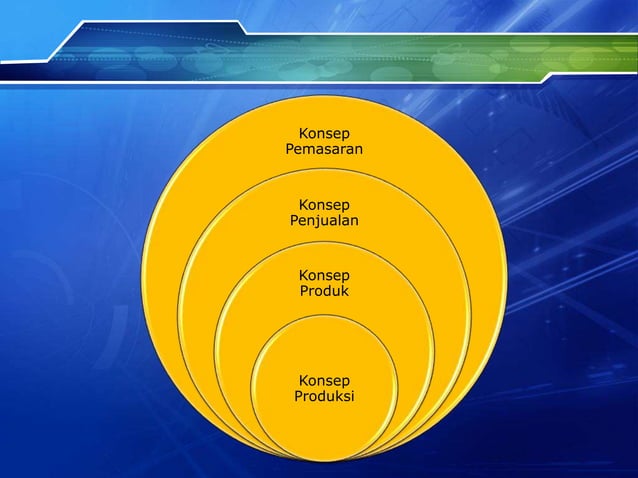 Konsep Pemasaran

Konsep Penjualan

Konsep Produk

Konsep Produksi